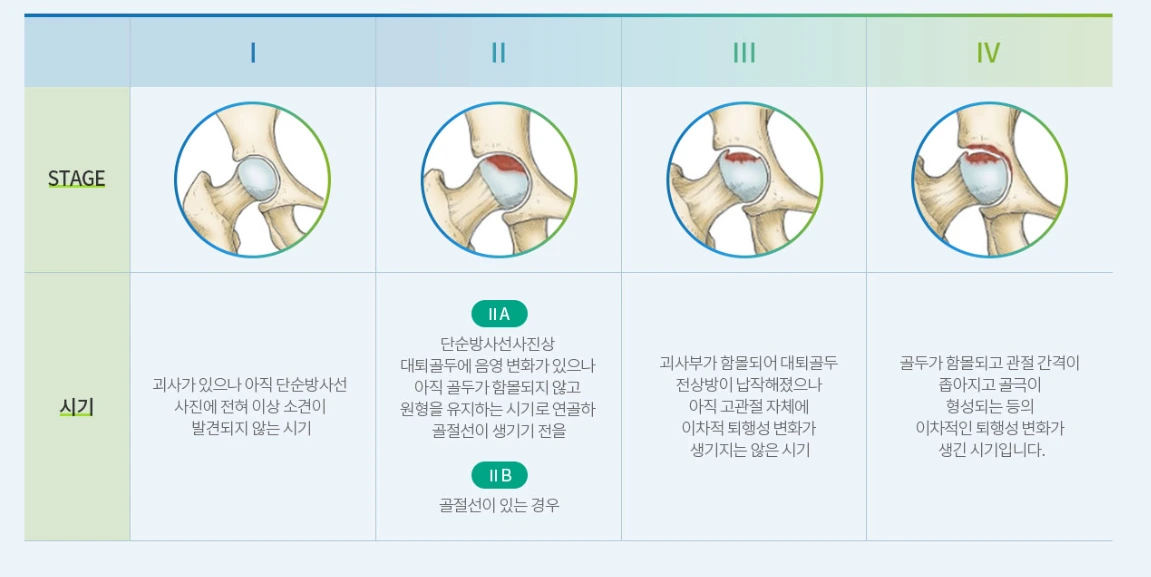 | | I | II | III | IV |
|---|---|---|---|---|
| STAGE | | | | |
| 시기 | 괴사가 있으나 아직 단순방사선 사진에 전혀 이상 소견이 발견되지 않는 시기 | II A 단순방사선사진상 대퇴골두에 음영 변화가 있으나 아직 골두가 함몰되지 않고 원형을 유지하는 시기로 연골하 골절선이 생기기 전을 II B 골절선이 있는 경우 | 괴사부가 함몰되어 대퇴골두 전상방이 납작해졌으나 아직 고관절 자체에 이차적 퇴행성 변화가 생기지는 않은 시기 | 골두가 함몰되고 관절 간격이 좁아지고 골극이 형성되는 등의 이차적인 퇴행성 변화가 생긴 시기입니다. |